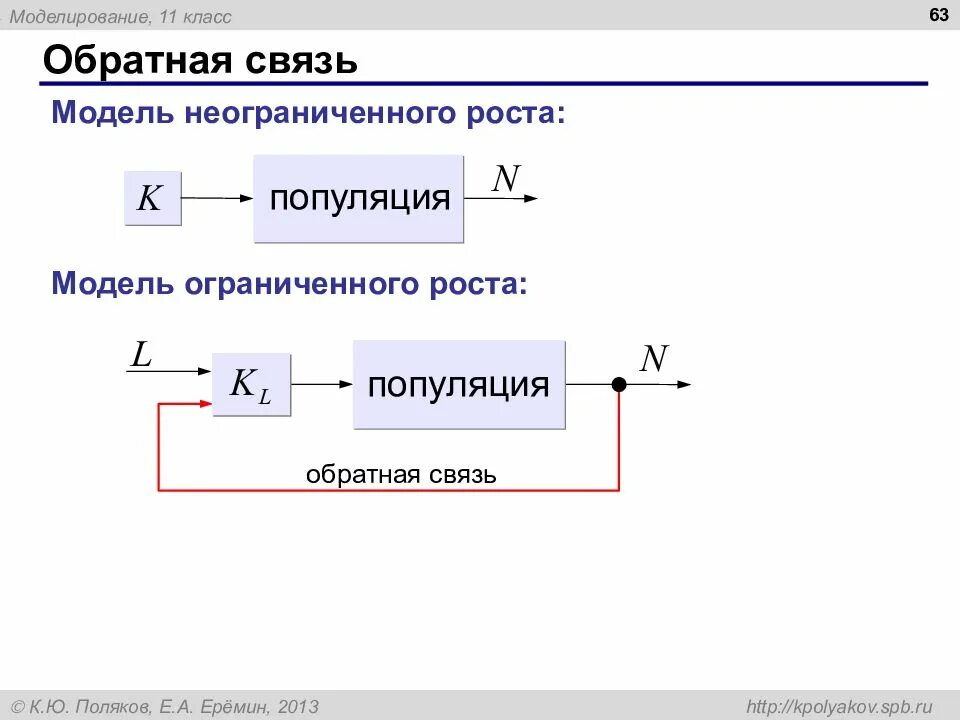 Моделирование, 11 класс

63

Обратная связь

Модель неограниченного роста:

$K$

популяция

$N$

Модель ограниченного роста:

$L$

$K_L$

популяция

$N$

обратная связь

© К.Ю. Поляков, Е.А. Ерёмин, 2013

http://kpolyakov.spb.ru